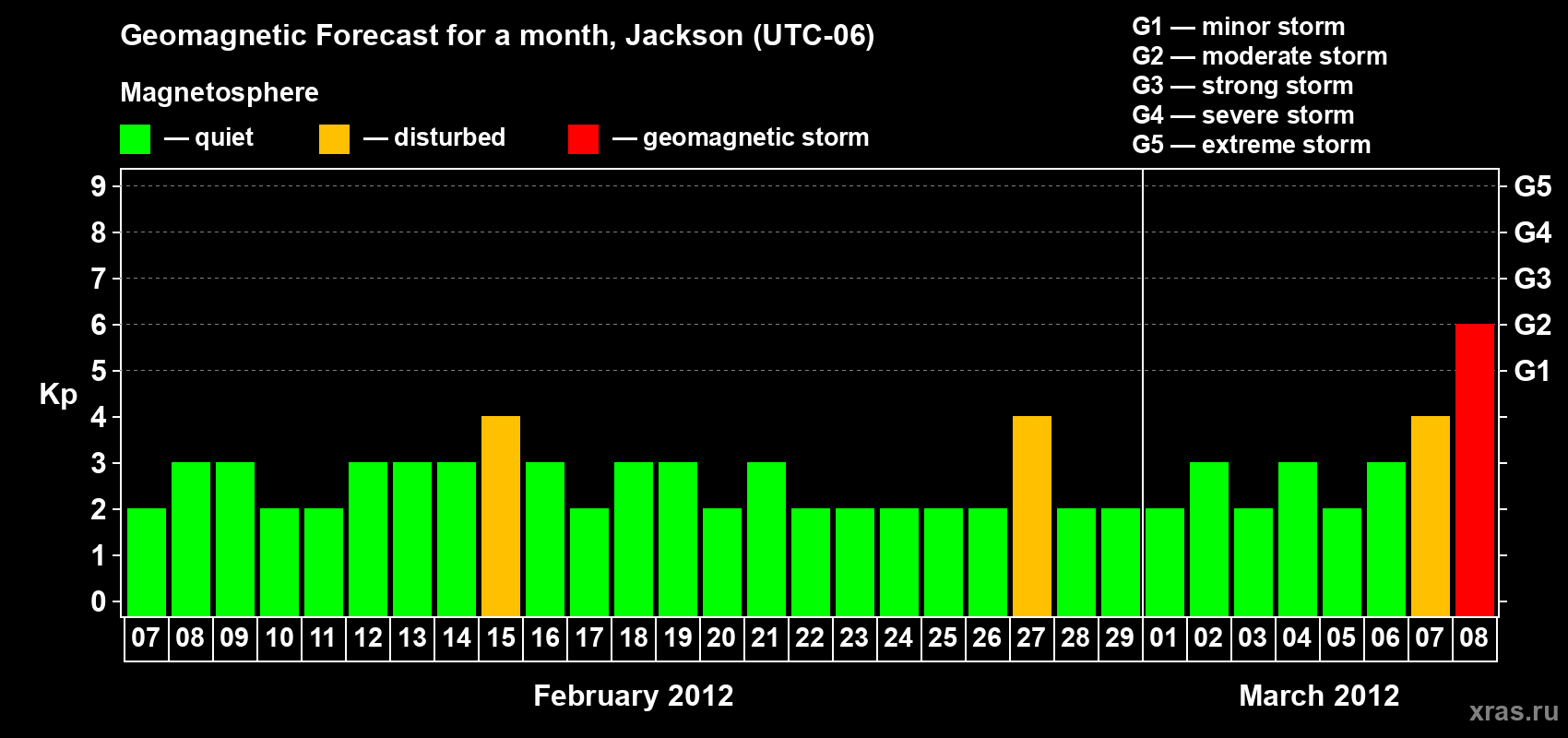 Geomagnetic Forecast for a month, Jackson (UTC-06)

Magnetosphere

— quiet — disturbed — geomagnetic storm

G1 — minor storm
G2 — moderate storm
G3 — strong storm
G4 — severe storm
G5 — extreme storm

Kp

9
8
7
6
5
4
3
2
1
0

G5
G4
G3
G2
G1

07 08 09 10 11 12 13 14 15 16 17 18 19 20 21 22 23 24 25 26 27 28 29 01 02 03 04 05 06 07 08

February 2012

March 2012

xras.ru